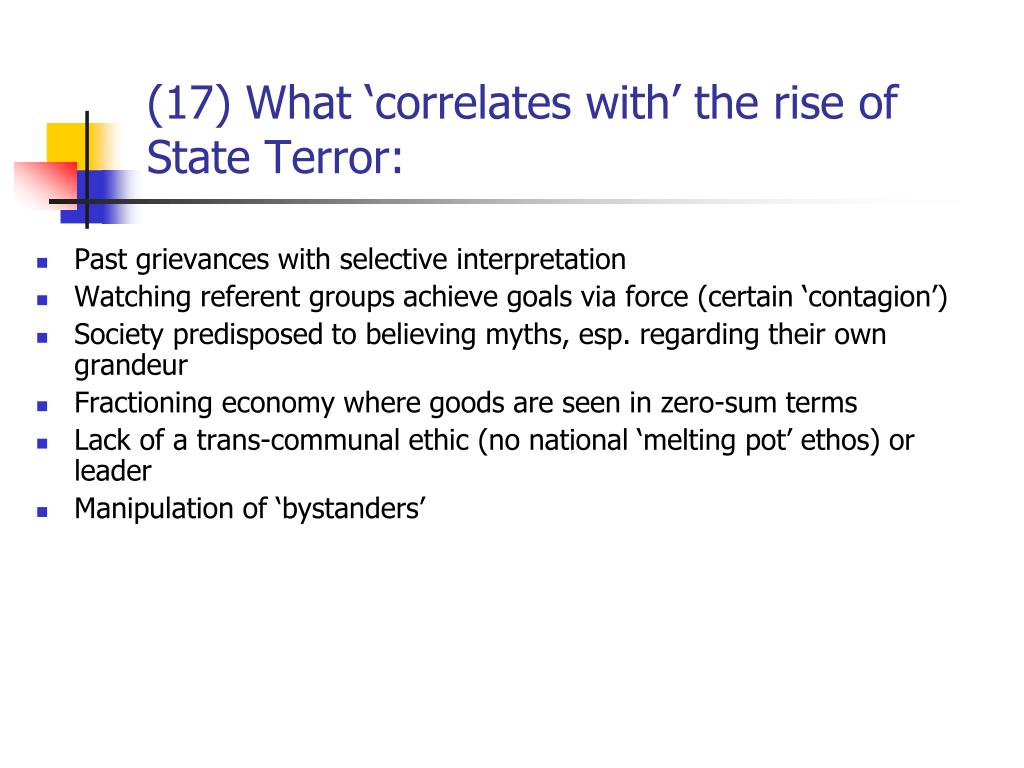 (17) What ‘correlates with’ the rise of State Terror:

- Past grievances with selective interpretation
- Watching referent groups achieve goals via force (certain ‘contagion’)
- Society predisposed to believing myths, esp. regarding their own grandeur
- Fractioning economy where goods are seen in zero-sum terms
- Lack of a trans-communal ethic (no national ‘melting pot’ ethos) or leader
- Manipulation of ‘bystanders’